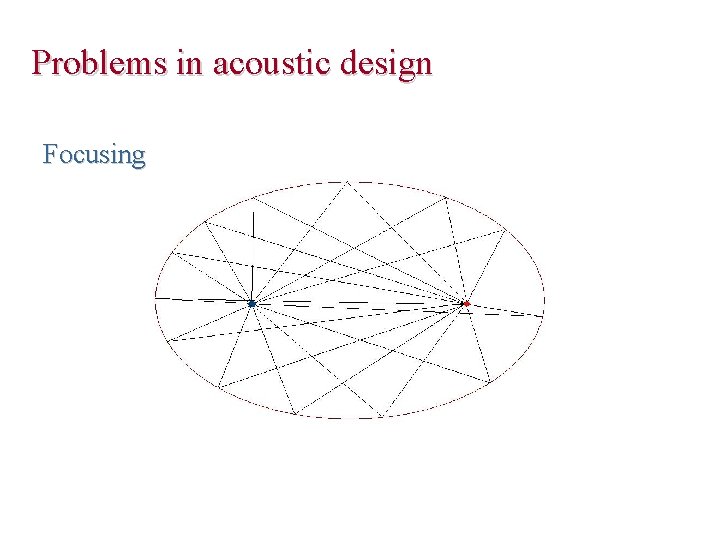 Problems in acoustic design

Focusing